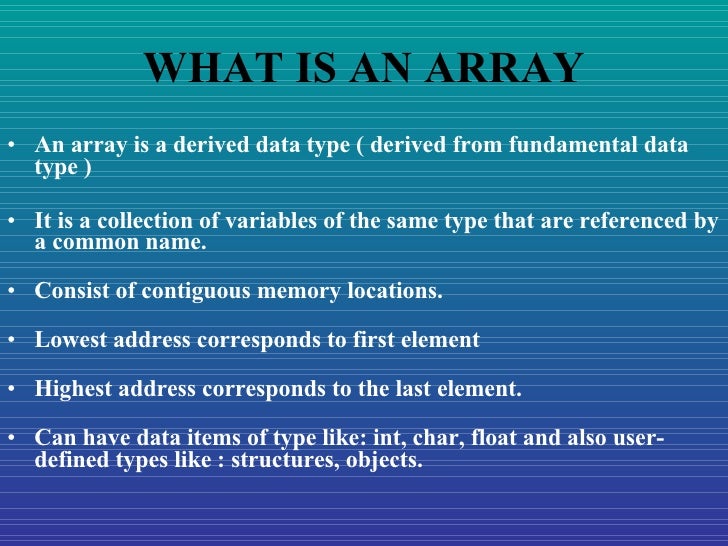 WHAT IS AN ARRAY

• An array is a derived data type ( derived from fundamental data type )

• It is a collection of variables of the same type that are referenced by a common name.

• Consist of contiguous memory locations.

• Lowest address corresponds to first element

• Highest address corresponds to the last element.

• Can have data items of type like: int, char, float and also user-defined types like : structures, objects.